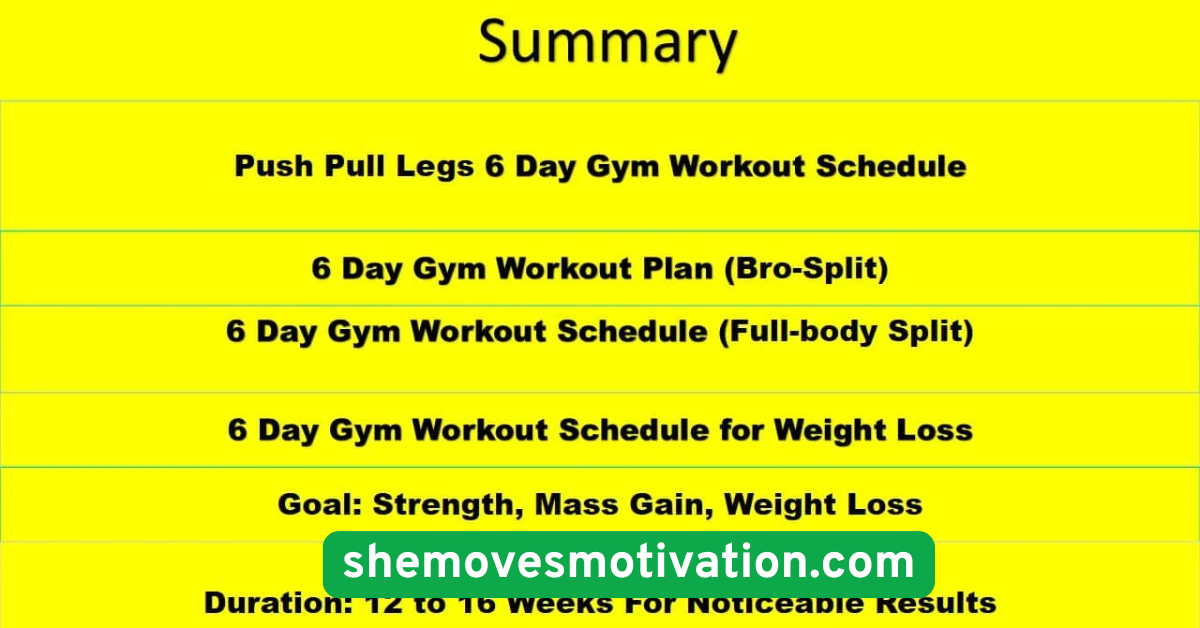 Summary

Push Pull Legs 6 Day Gym Workout Schedule

6 Day Gym Workout Plan (Bro-Split)

6 Day Gym Workout Schedule (Full-body Split)

6 Day Gym Workout Schedule for Weight Loss

Goal: Strength, Mass Gain, Weight Loss

shemovesmotivation.com

Duration: 12 to 16 Weeks For Noticeable Results